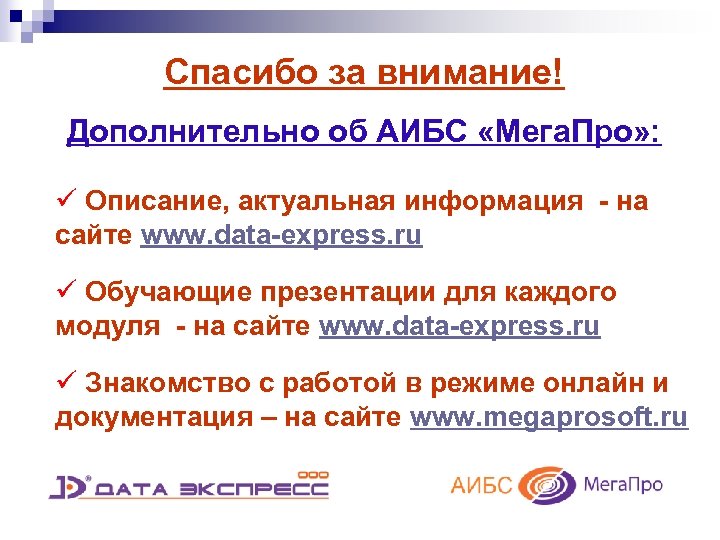 Спасибо за внимание!

Дополнительно об АИБС «МегаПро»:

✓ Описание, актуальная информация - на сайте www.data-express.ru

✓ Обучающие презентации для каждого модуля - на сайте www.data-express.ru

✓ Знакомство с работой в режиме онлайн и документация – на сайте www.megaprosoft.ru

ООО ДАТА ЭКСПРЕСС

АИБС МегаПро